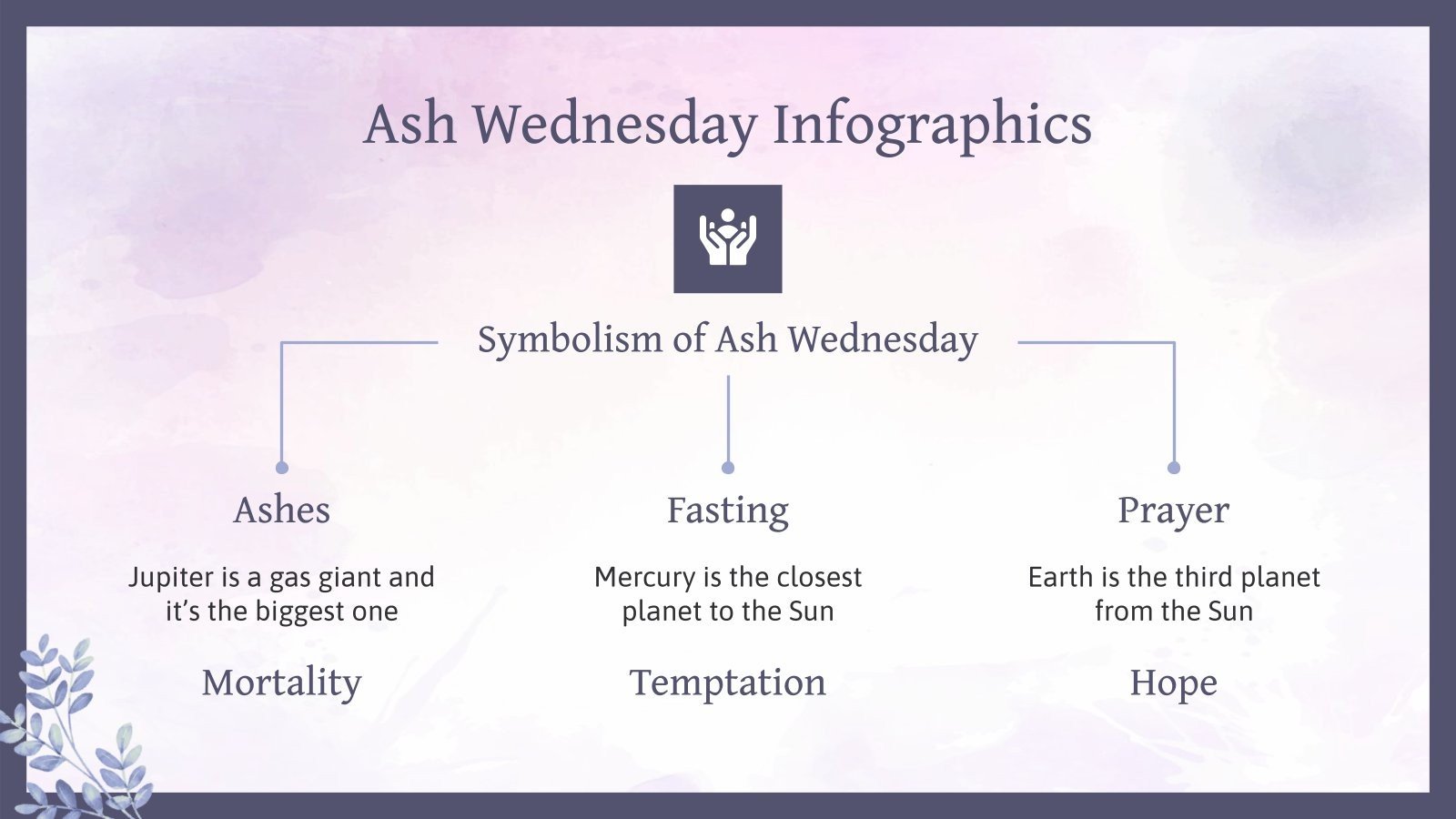 Ash Wednesday Infographics

Symbolism of Ash Wednesday

Ashes

Jupiter is a gas giant and it's the biggest one

Mortality

Fasting

Mercury is the closest planet to the Sun

Temptation

Prayer

Earth is the third planet from the Sun

Hope